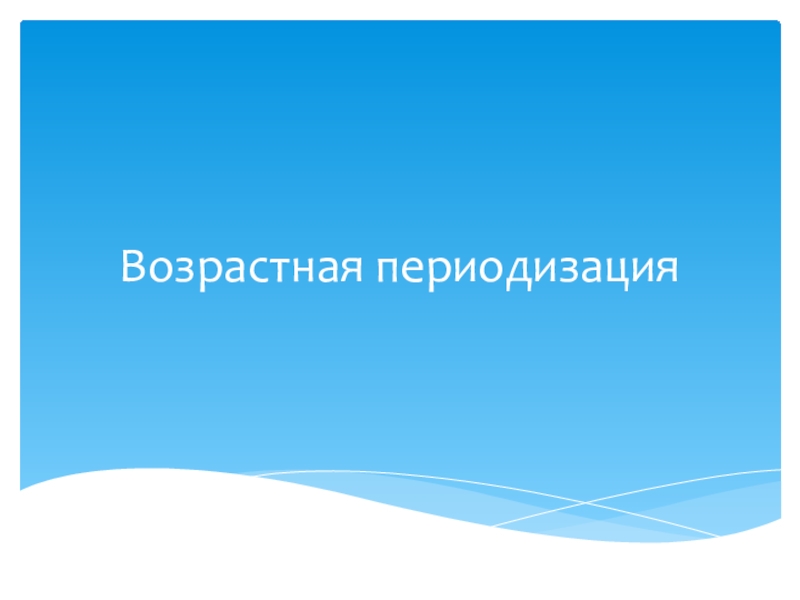 Возрастная периодизация